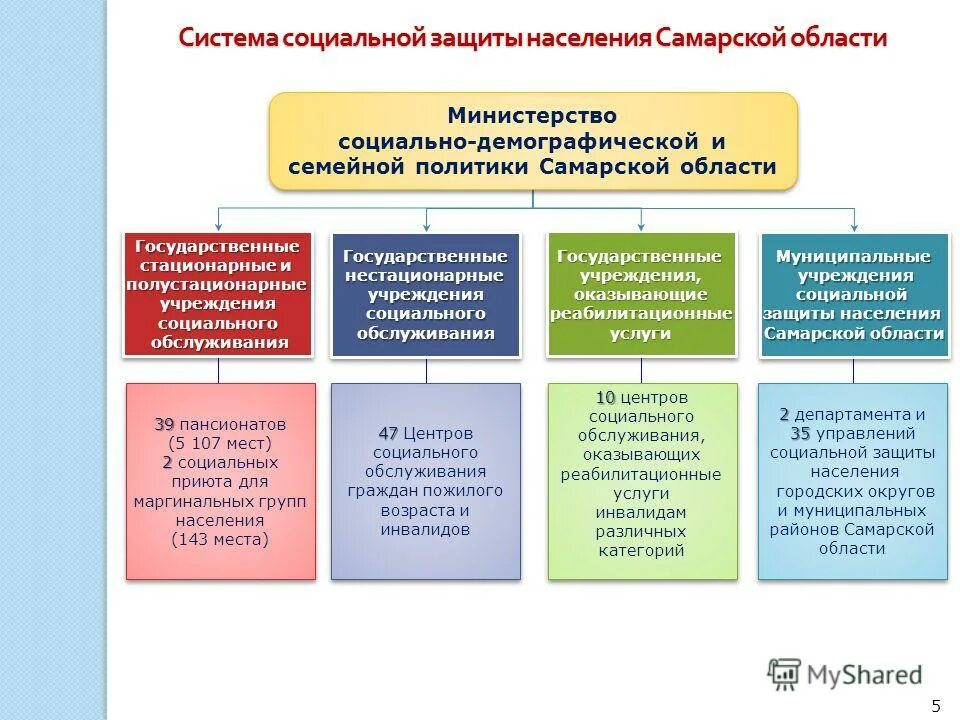 Система социальной защиты населения Самарской области

Министерство социально-демографической и семейной политики Самарской области

Государственные стационарные и полустационарные учреждения социального обслуживания

Государственные нестационарные учреждения социального обслуживания

Государственные учреждения, оказывающие реабилитационные услуги

Муниципальные учреждения социальной защиты населения Самарской области

39 пансионатов (5 107 мест) 2 социальных приюта для маргинальных групп населения (143 места)

47 Центров социального обслуживания граждан пожилого возраста и инвалидов

10 центров социального обслуживания, оказывающих реабилитационные услуги инвалидам различных категорий

2 департамента и 35 управлений социальной защиты населения городских округов и муниципальных районов Самарской области

MyShared

5